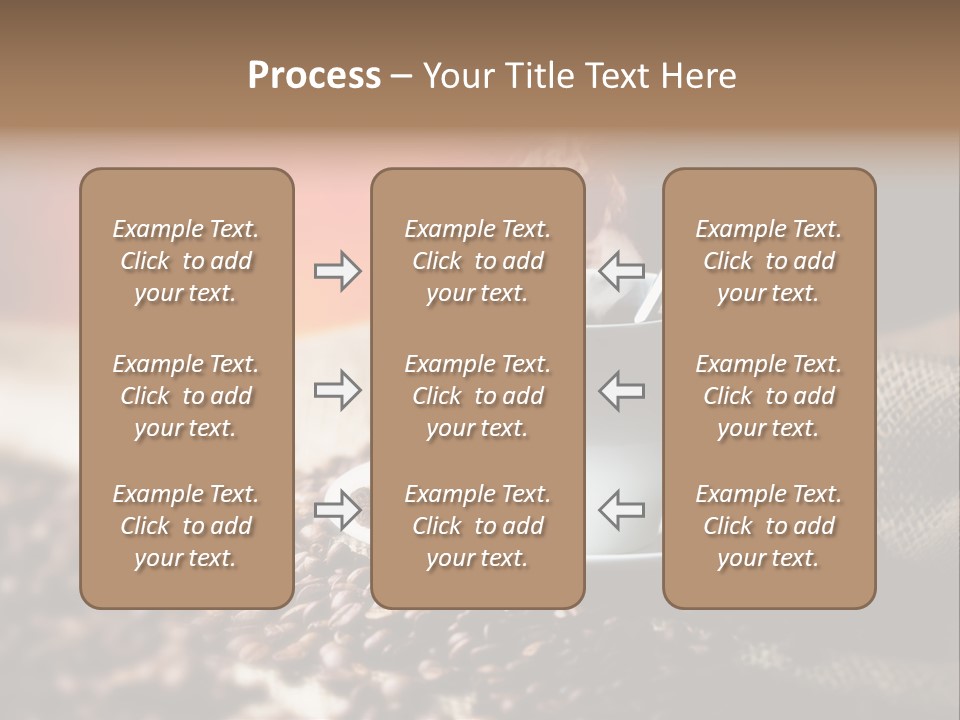 Process – Your Title Text Here

Example Text. Click to add your text.

Example Text. Click to add your text.

Example Text. Click to add your text.

Example Text. Click to add your text.

Example Text. Click to add your text.

Example Text. Click to add your text.

Example Text. Click to add your text.

Example Text. Click to add your text.

Example Text. Click to add your text.